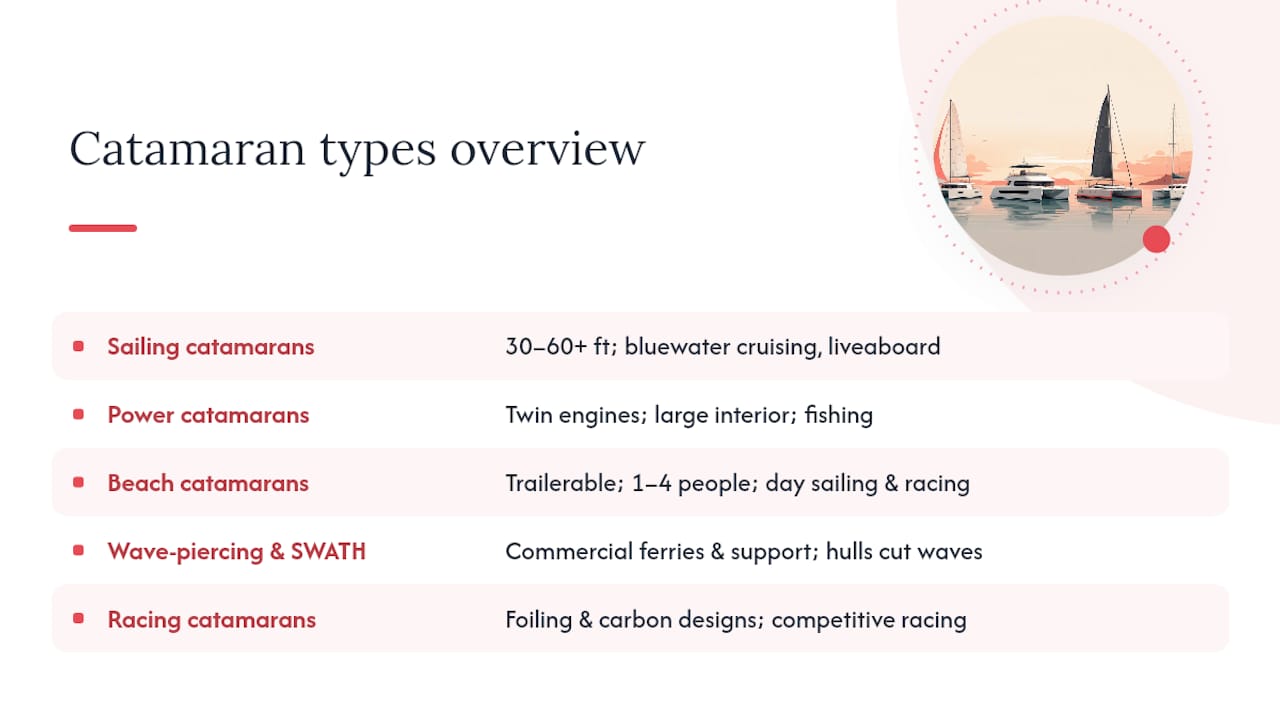 Catamaran types overview

| | |
|---|---|
| Sailing catamarans | 30–60+ ft; bluewater cruising, liveaboard |
| Power catamarans | Twin engines; large interior; fishing |
| Beach catamarans | Trailerable; 1–4 people; day sailing & racing |
| Wave-piercing & SWATH | Commercial ferries & support; hulls cut waves |
| Racing catamarans | Foiling & carbon designs; competitive racing |